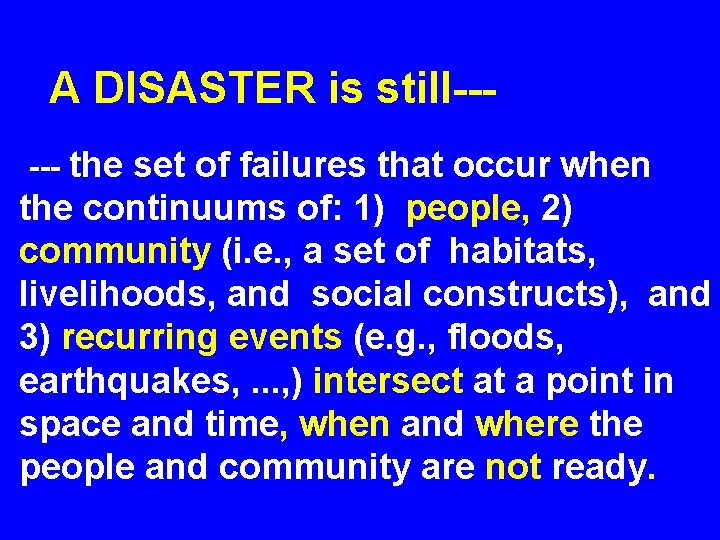 A DISASTER is still---

--- the set of failures that occur when the continuums of: 1) people, 2) community (i.e., a set of habitats, livelihoods, and social constructs), and 3) recurring events (e.g., floods, earthquakes, ...,) intersect at a point in space and time, when and where the people and community are not ready.